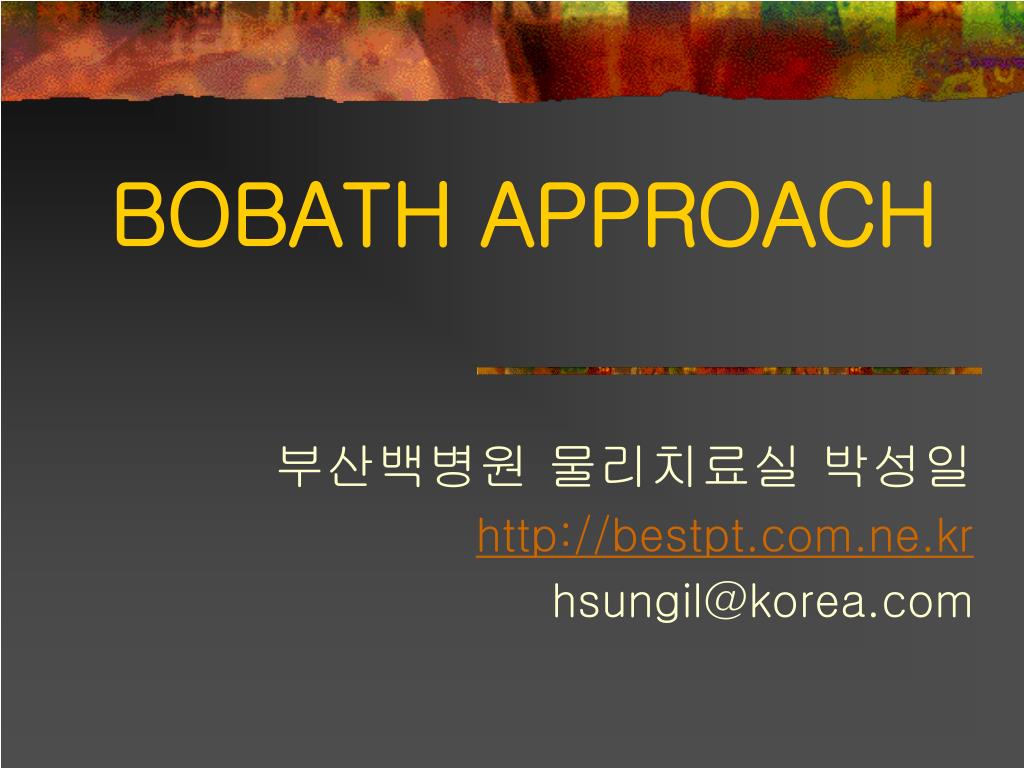 BOBATH APPROACH

부산백병원 물리치료실 박성일
http://bestpt.com.ne.kr
hsungil@korea.com